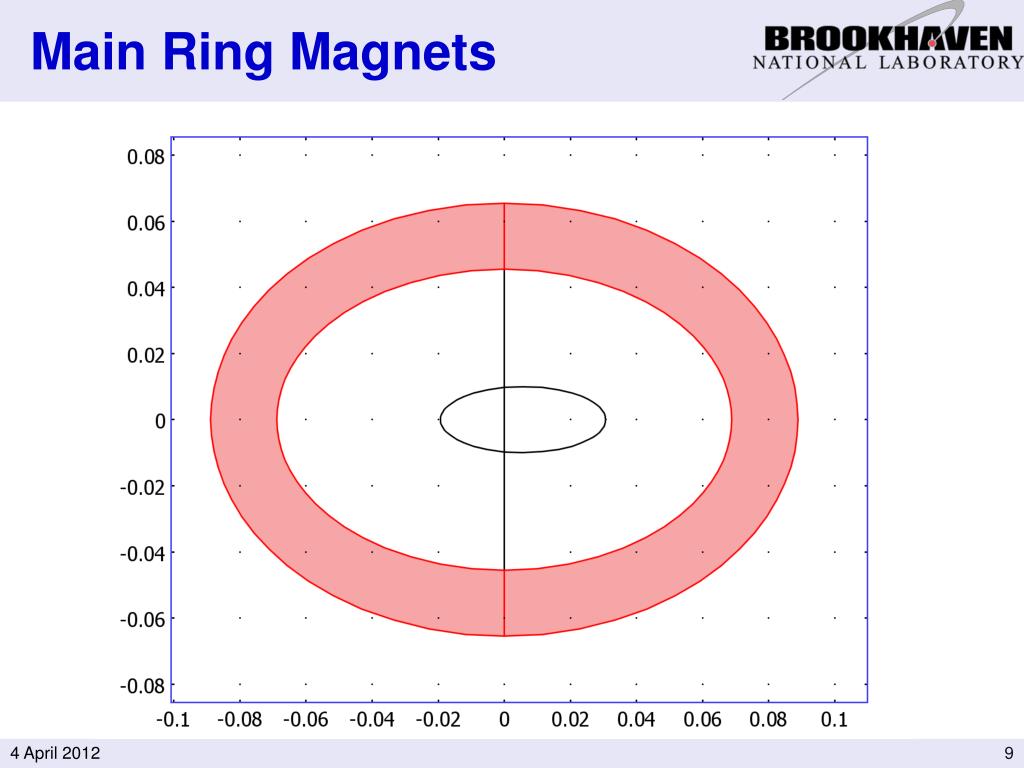 Main Ring Magnets

BROOKHAVEN
NATIONAL LABORATORY

0.08
0.06
0.04
0.02
0
-0.02
-0.04
-0.06
-0.08

-0.1 -0.08 -0.06 -0.04 -0.02 0 0.02 0.04 0.06 0.08 0.1

4 April 2012

9